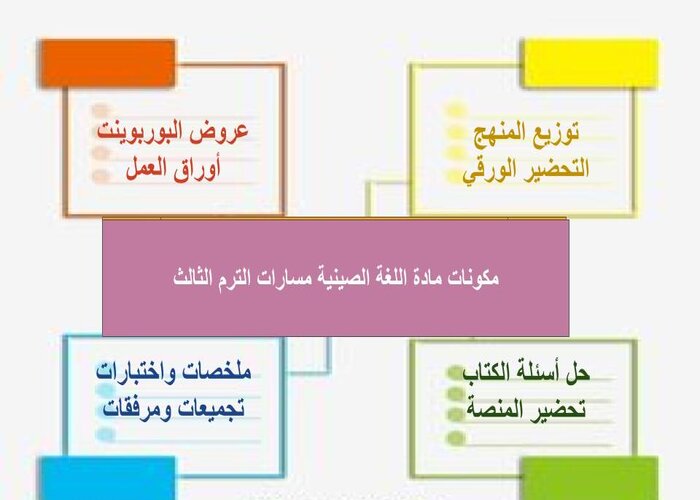 توزيع المنهج
التحضير الورقي

عروض البوربوينت
أوراق العمل

مكونات مادة اللغة الصينية مسارات الترم الثالث

حل أسئلة الكتاب
تحضير المنصة

ملخصات واختبارات
تجميعات ومرفقات